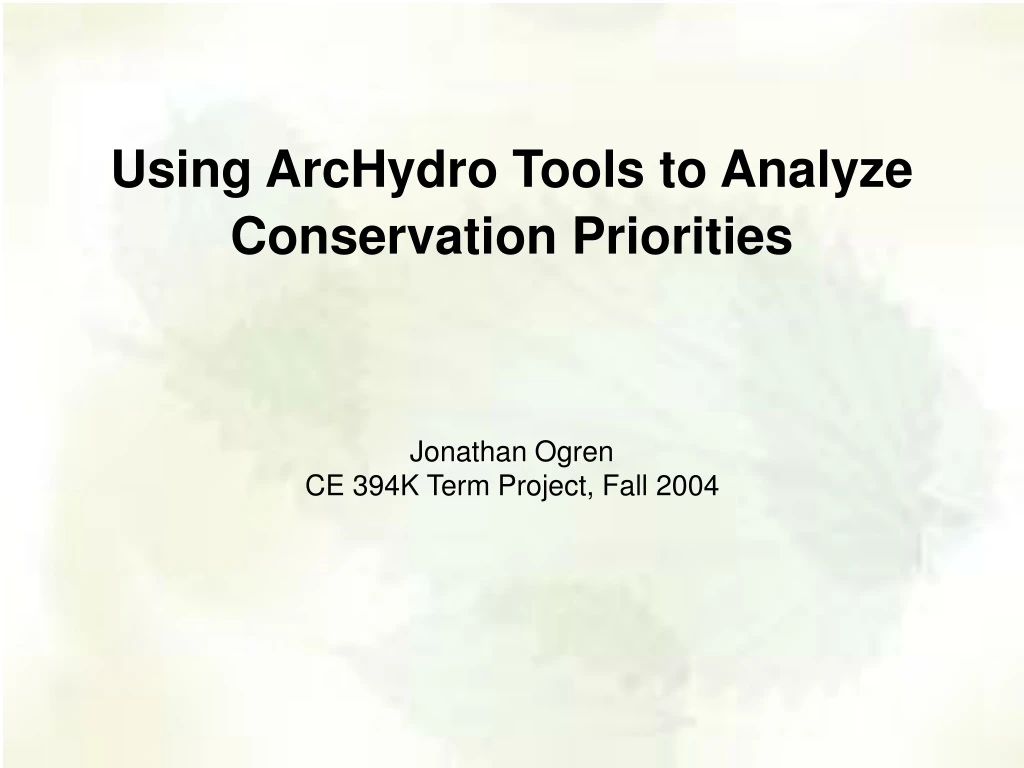 Using ArcHydro Tools to Analyze Conservation Priorities

Jonathan Ogren
CE 394K Term Project, Fall 2004